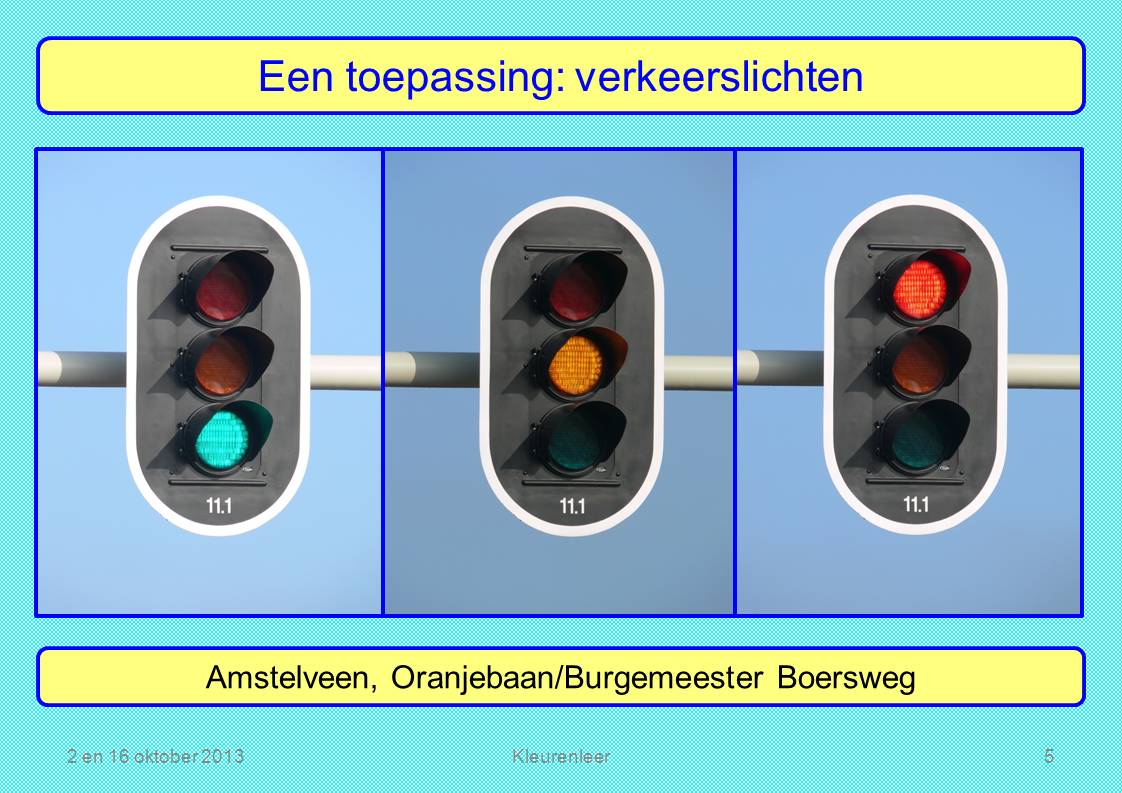 Een toepassing: verkeerslichten

11.1

11.1

11.1

Amstelveen, Oranjebaan/Burgemeester Boersweg

2 en 16 oktober 2013

Kleurenleer

5